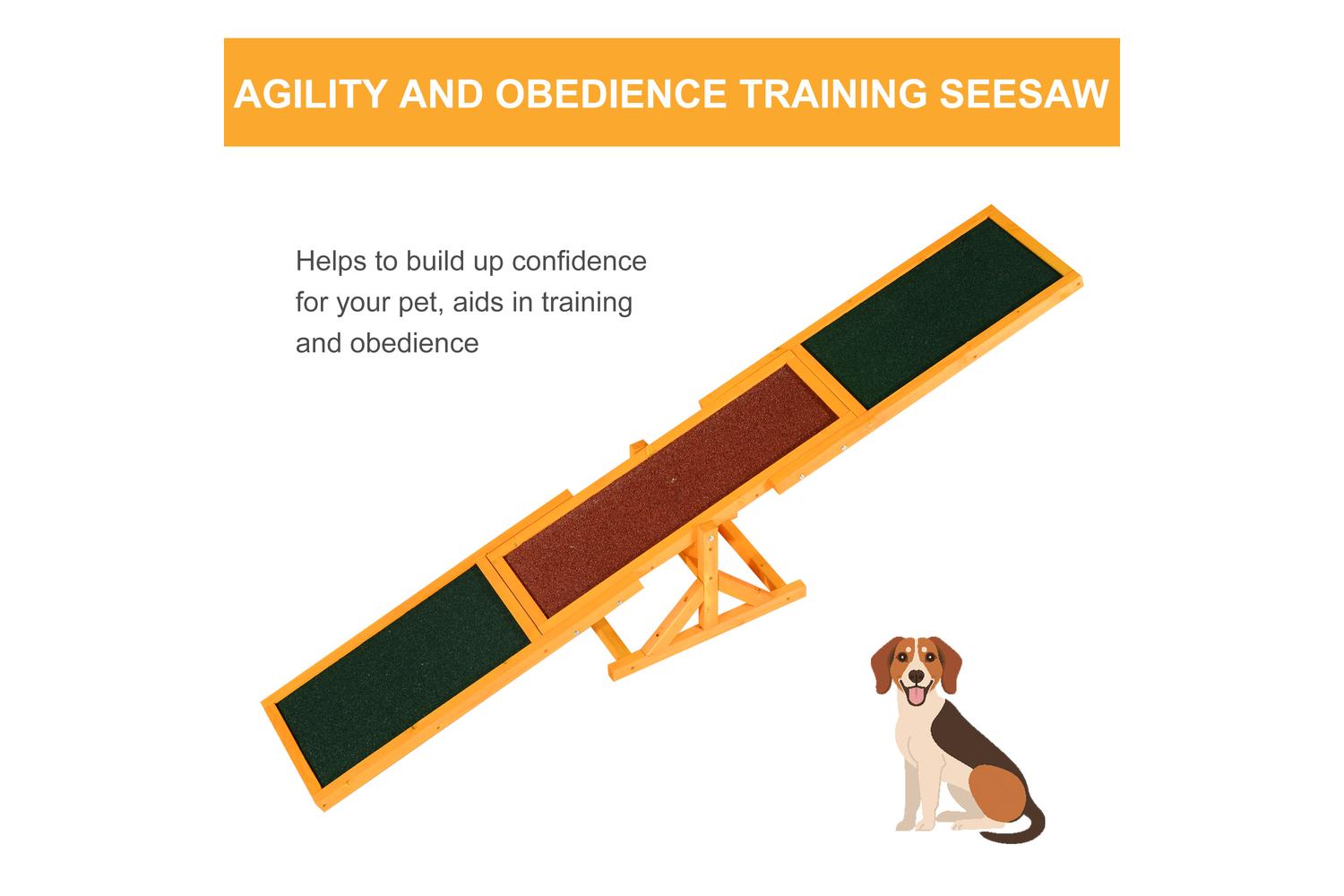 AGILITY AND OBEDIENCE TRAINING SEESAW

Helps to build up confidence for your pet, aids in training and obedience